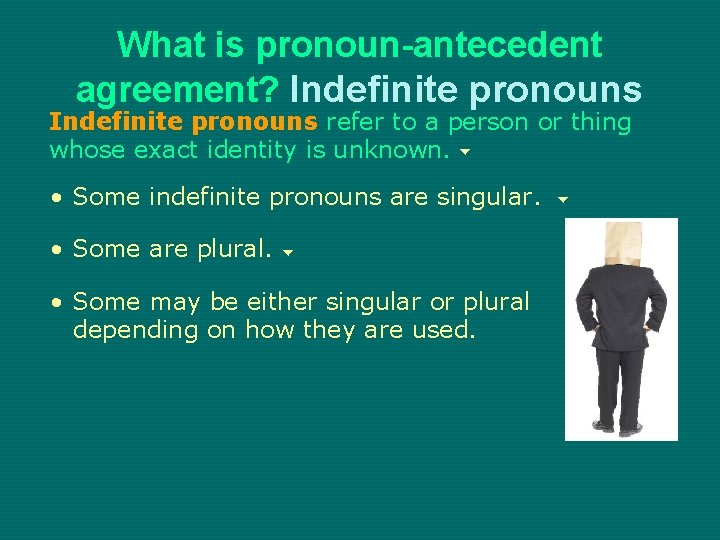 What is pronoun-antecedent agreement? Indefinite pronouns

Indefinite pronouns refer to a person or thing whose exact identity is unknown.

• Some indefinite pronouns are singular.

• Some are plural.

• Some may be either singular or plural depending on how they are used.